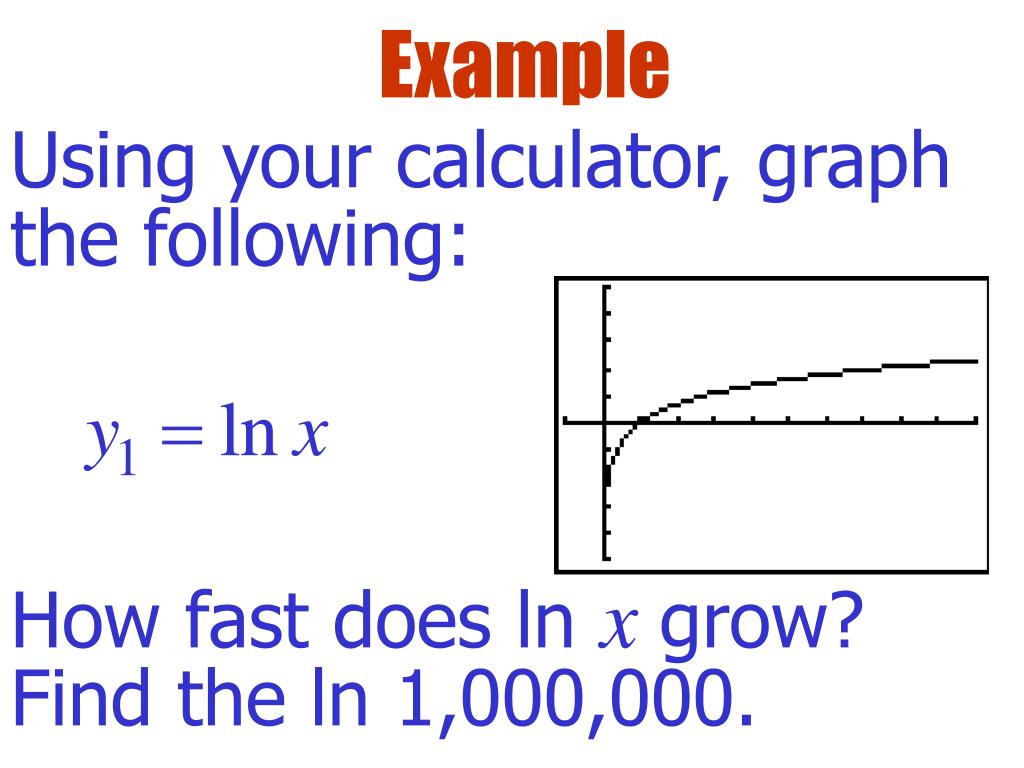 Example

Using your calculator, graph the following:

$y_1 = \ln x$

How fast does ln $x$ grow? Find the ln 1,000,000.